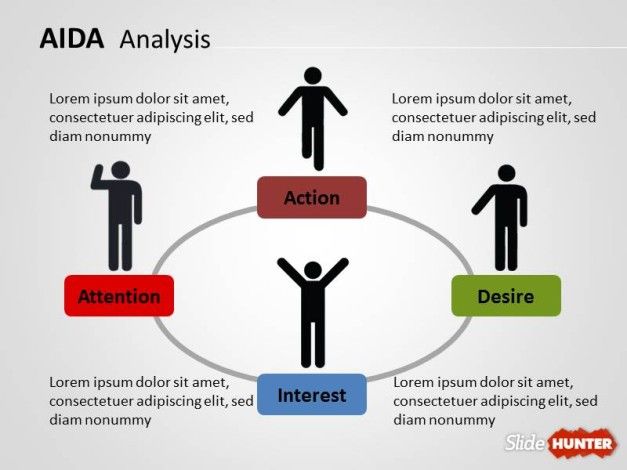 AIDA Analysis

Lorem ipsum dolor sit amet, consectetuer adipiscing elit, sed diam nonummy

Lorem ipsum dolor sit amet, consectetuer adipiscing elit, sed diam nonummy

Action

Attention

Desire

Interest

Lorem ipsum dolor sit amet, consectetuer adipiscing elit, sed diam nonummy

Lorem ipsum dolor sit amet, consectetuer adipiscing elit, sed diam nonummy

Slide HUNTER